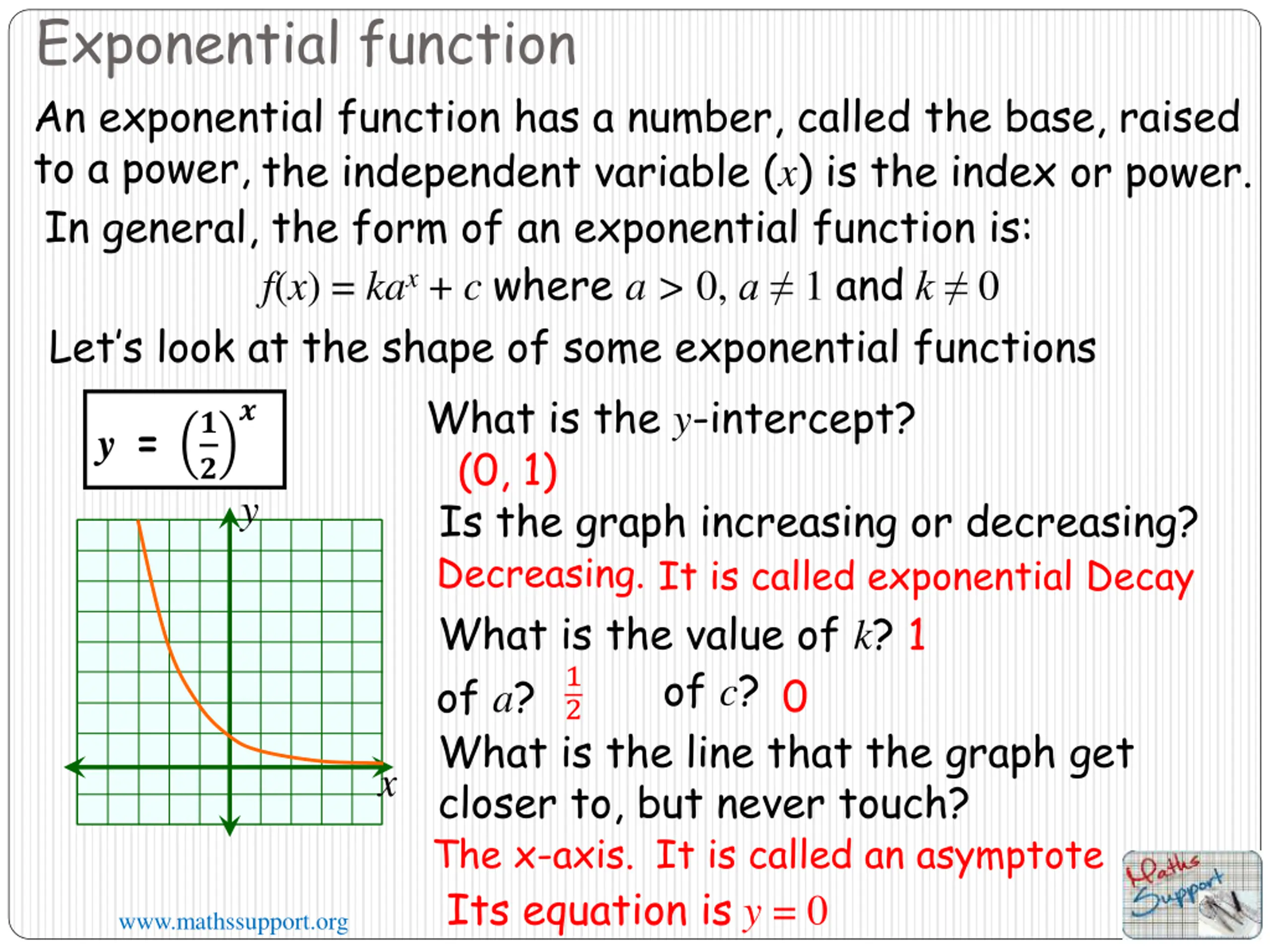 Exponential function

An exponential function has a number, called the base, raised to a power, the independent variable ($x$) is the index or power.

In general, the form of an exponential function is:

$f(x) = ka^x + c$ where $a > 0$, $a \neq 1$ and $k \neq 0$

Let's look at the shape of some exponential functions

$y = \left(\frac{1}{2}\right)^x$

$y$

$x$

What is the $y$-intercept?

(0, 1)

Is the graph increasing or decreasing?

Decreasing. It is called exponential Decay

What is the value of $k$? 1

of $a$? $\frac{1}{2}$ of $c$? 0

What is the line that the graph get closer to, but never touch?

The x-axis. It is called an asymptote

Its equation is $y = 0$

www.mathssupport.org

Maths Support